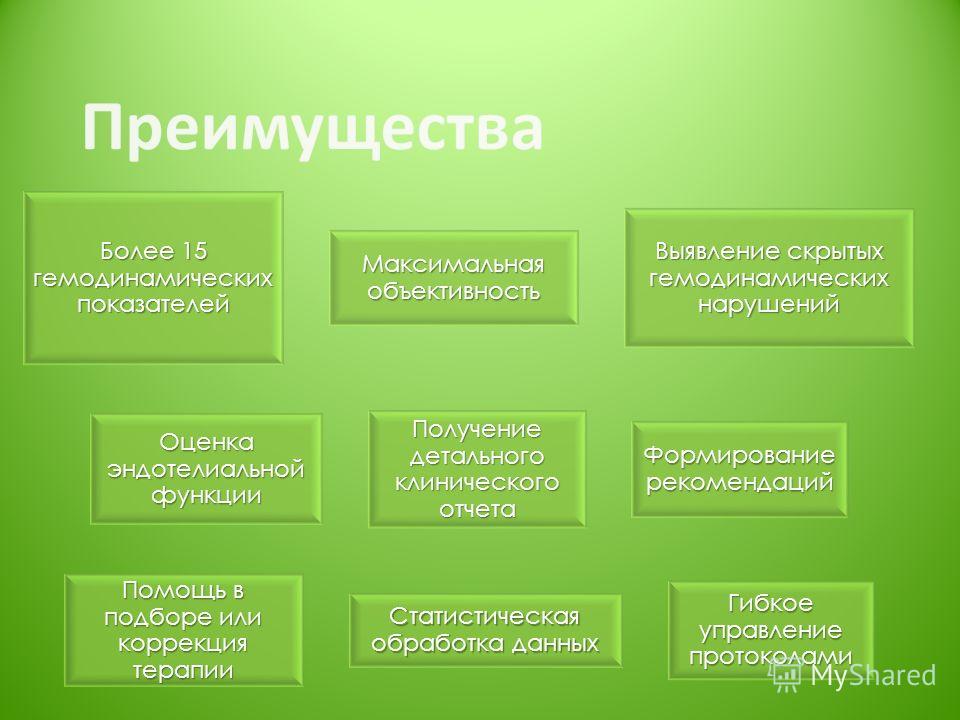 Преимущества

Более 15 гемодинамических показателей

Максимальная объективность

Выявление скрытых гемодинамических нарушений

Оценка эндотелиальной функции

Получение детального клинического отчета

Формирование рекомендаций

Помощь в подборе или коррекция терапии

Статистическая обработка данных

Гибкое управление протоколами

MyShared